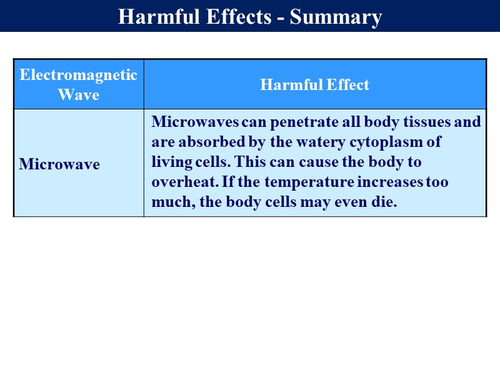 Harmful Effects - Summary

| Electromagnetic Wave | Harmful Effect |
|---|---|
| Microwave | Microwaves can penetrate all body tissues and are absorbed by the watery cytoplasm of living cells. This can cause the body to overheat. If the temperature increases too much, the body cells may even die. |